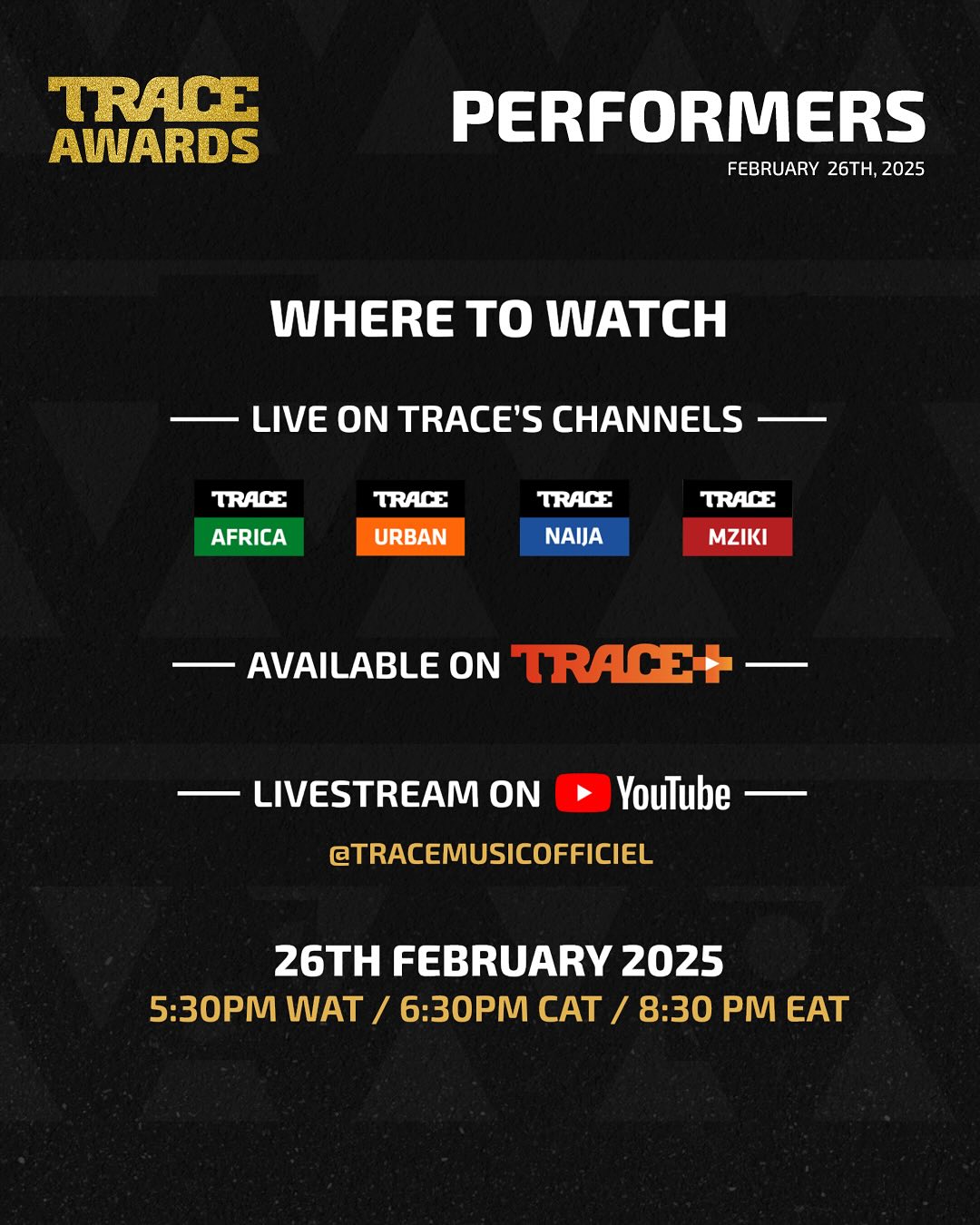 TRACE AWARDS

PERFORMERS
FEBRUARY 26TH, 2025

WHERE TO WATCH

LIVE ON TRACE'S CHANNELS

TRACE AFRICA
TRACE URBAN
TRACE NAIJA
TRACE MZIKI

AVAILABLE ON TRACE+

LIVESTREAM ON YouTube
@TRACEMUSICOFFICIEL

26TH FEBRUARY 2025
5:30PM WAT / 6:30PM CAT / 8:30 PM EAT